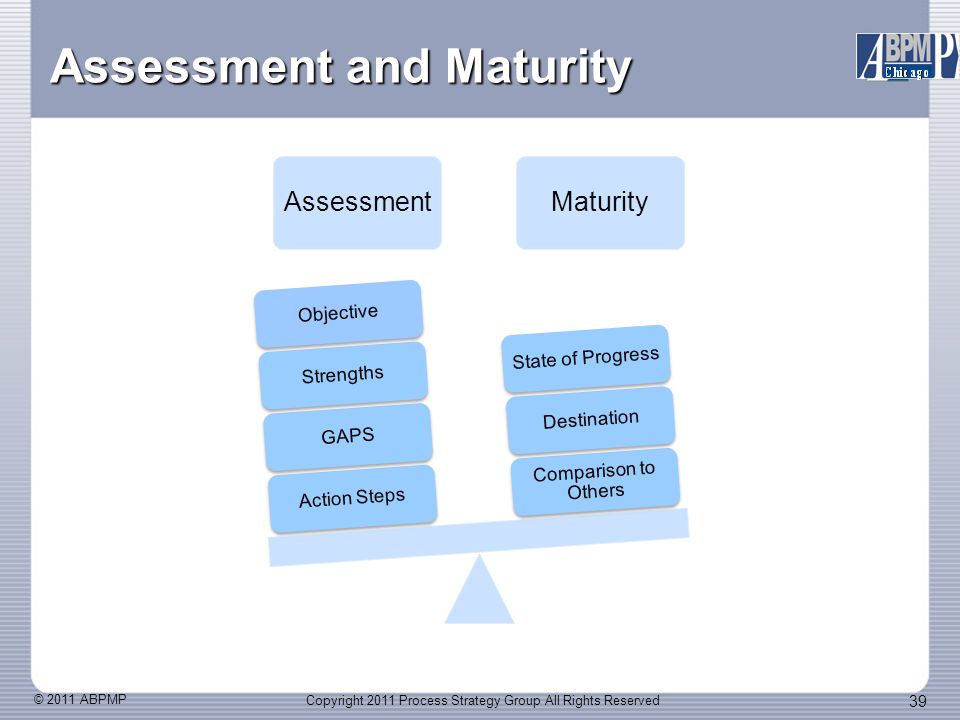 Assessment and Maturity

ABPMP Chicago

Assessment

Maturity

Objective

Strengths

GAPS

Action Steps

State of Progress

Destination

Comparison to Others

© 2011 ABPMP

Copyright 2011 Process Strategy Group All Rights Reserved

39